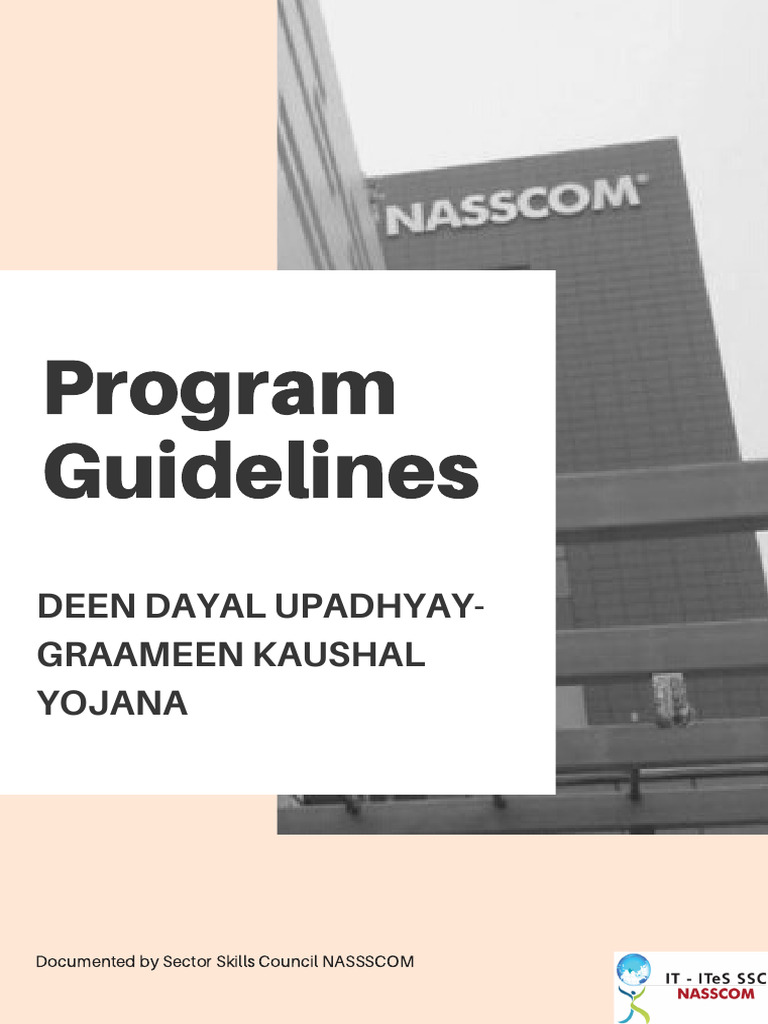 NASSCOM

Program Guidelines

DEEN DAYAL UPADHYAY-GRAAMEEN KAUSHAL YOJANA

Documented by Sector Skills Council NASSSCOM

IT - ITeS SSC
NASSCOM